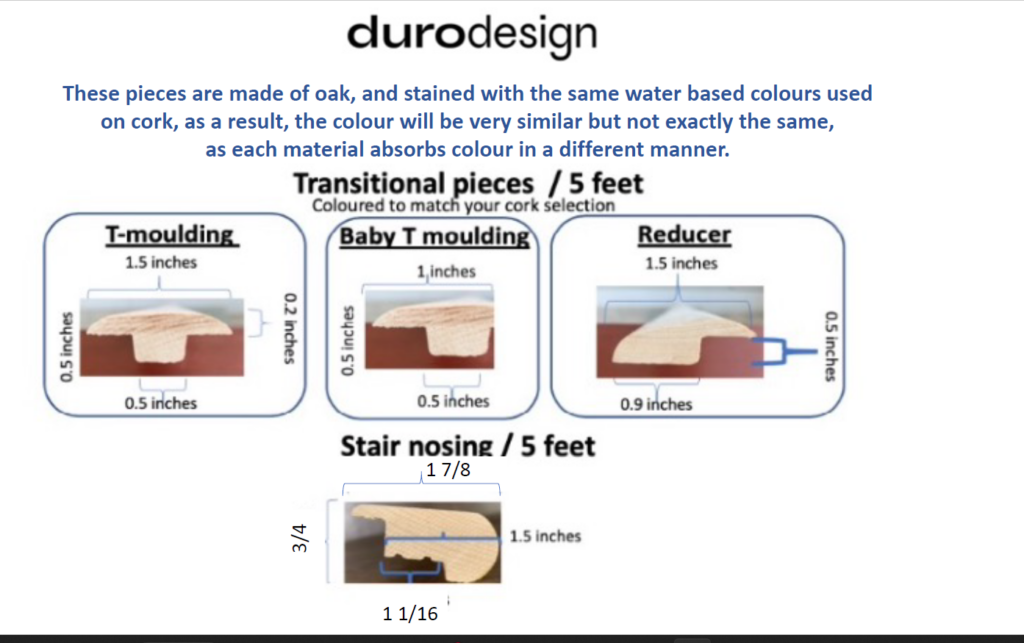 durodesign

These pieces are made of oak, and stained with the same water based colours used on cork, as a result, the colour will be very similar but not exactly the same, as each material absorbs colour in a different manner.

Transitional pieces / 5 feet
Coloured to match your cork selection

T-moulding
1.5 inches
0.5 inches
0.2 inches
0.5 inches

Baby T moulding
1 inches
0.5 inches
0.5 inches

Reducer
1.5 inches
0.5 inches
0.9 inches

Stair nosing / 5 feet
1 7/8
3/4
1.5 inches
1 1/16